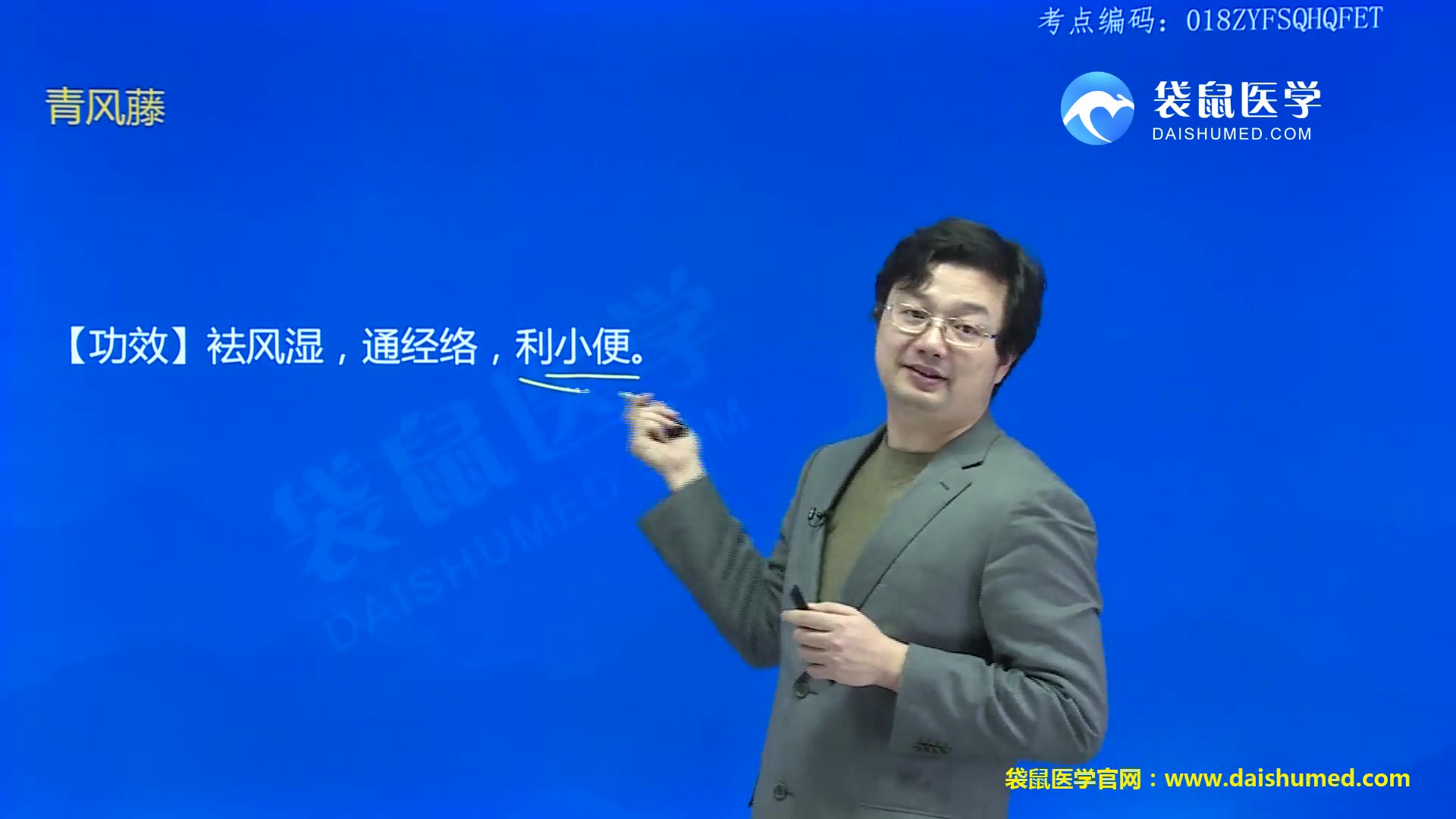 考点编码：018ZYFSQHQFET

青风藤

袋鼠医学
DAISHUMED.COM

【功效】祛风湿，通经络，利小便。

袋鼠医学
DAISHUMED.COM

袋鼠医学官网：www.daishumed.com